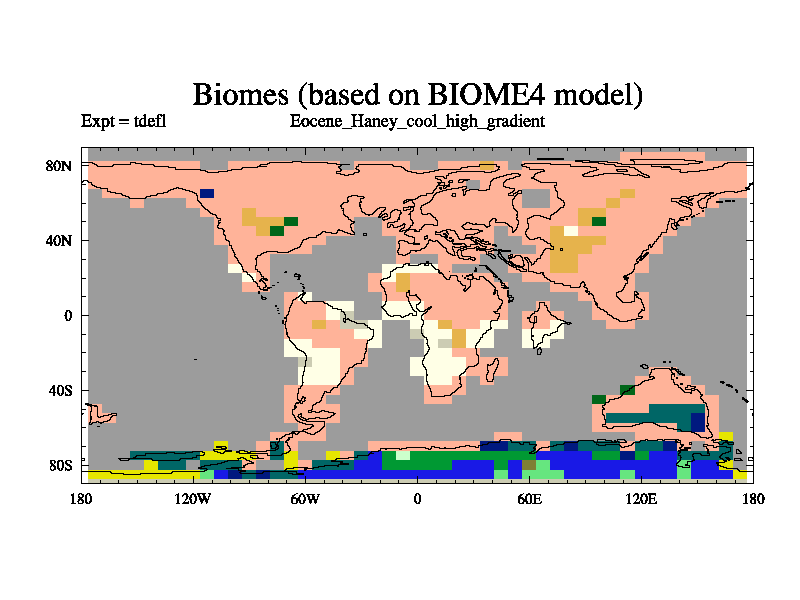 Biomes (based on BIOME4 model)

Expt = tdefl

Eocene_Haney_cool_high_gradient

80N

40N

0

40S

80S

180

120W

60W

0

60E

120E

180